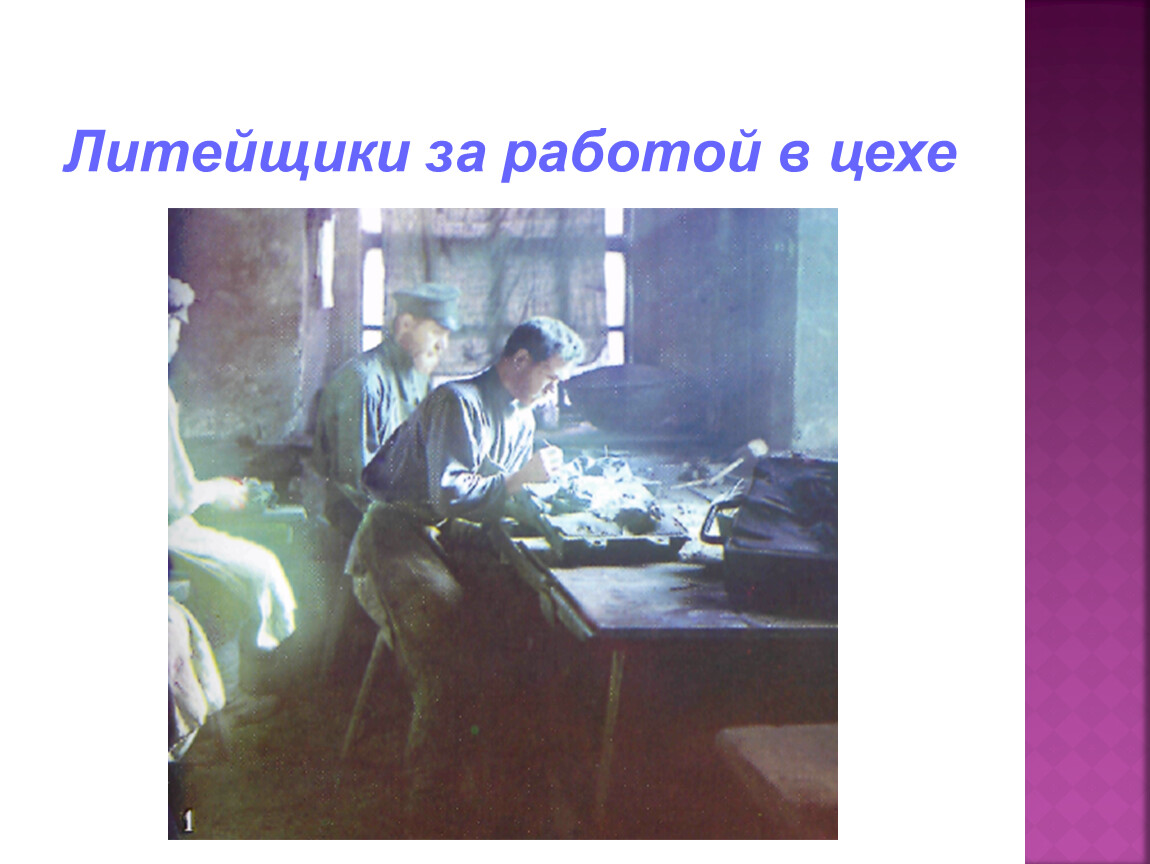 Литейщики за работой в цехе

1